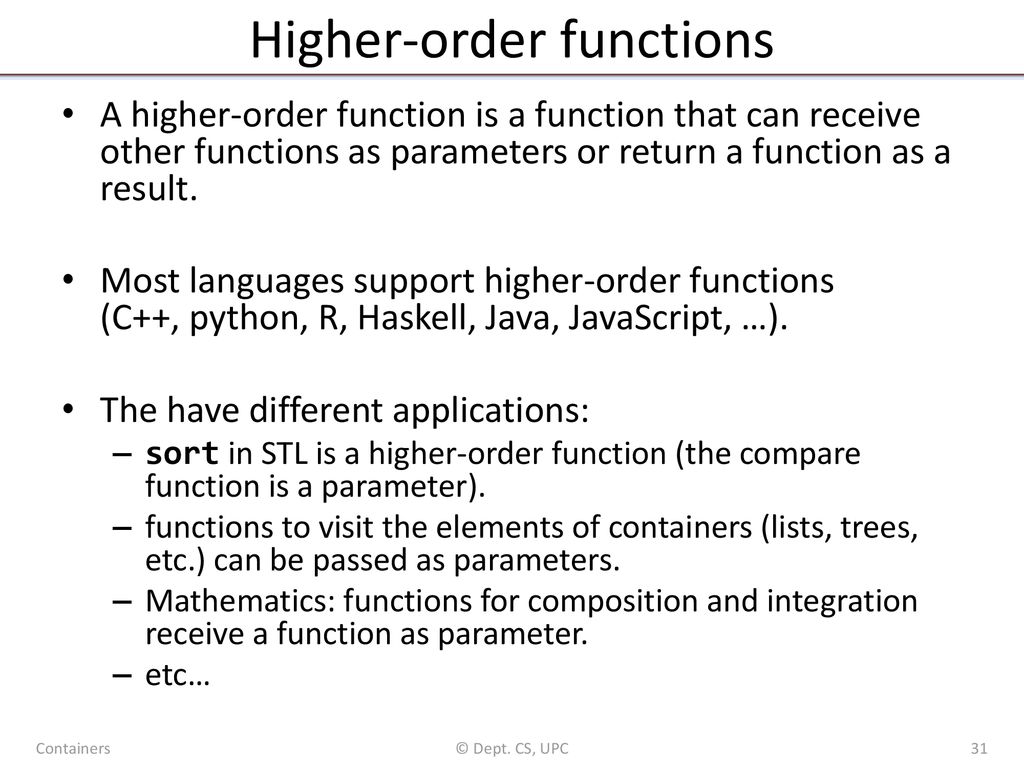 Higher-order functions

• A higher-order function is a function that can receive other functions as parameters or return a function as a result.

• Most languages support higher-order functions (C++, python, R, Haskell, Java, JavaScript, …).

• The have different applications:
– sort in STL is a higher-order function (the compare function is a parameter).
– functions to visit the elements of containers (lists, trees, etc.) can be passed as parameters.
– Mathematics: functions for composition and integration receive a function as parameter.
– etc…

Containers © Dept. CS, UPC 31